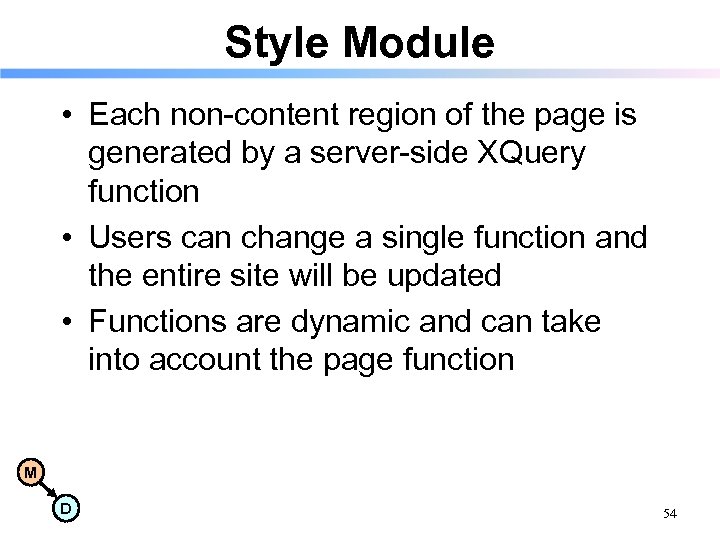 Style Module

• Each non-content region of the page is generated by a server-side XQuery function

• Users can change a single function and the entire site will be updated

• Functions are dynamic and can take into account the page function

M

D

54